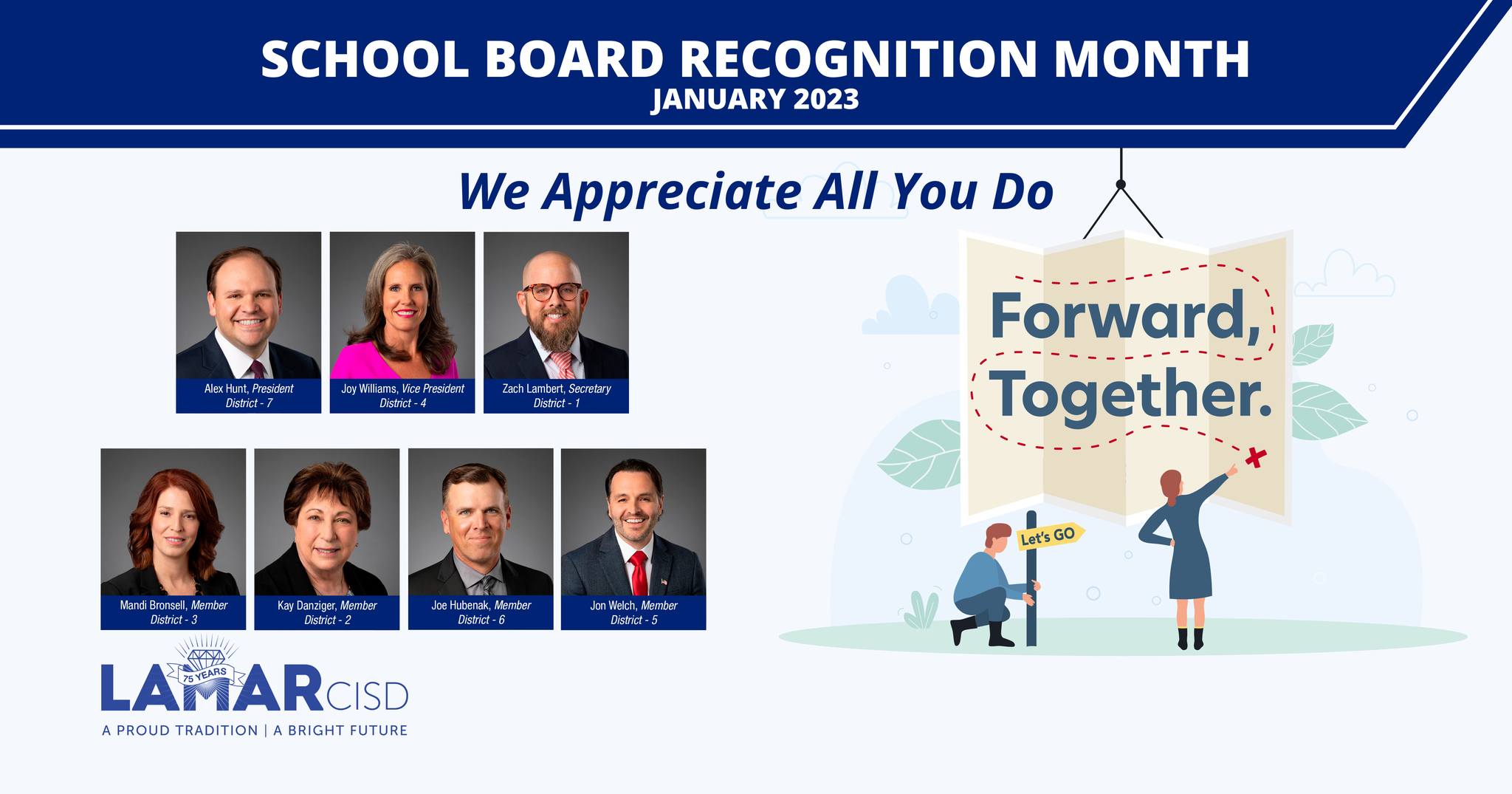 SCHOOL BOARD RECOGNITION MONTH
JANUARY 2023

We Appreciate All You Do

Alex Hunt, President
District - 7

Joy Williams, Vice President
District - 4

Zach Lambert, Secretary
District - 1

Mandi Bronsell, Member
District - 3

Kay Danziger, Member
District - 2

Joe Hubenak, Member
District - 6

Jon Welch, Member
District - 5

Forward, Together.

Let's GO

75 YEARS
LAMAR CISD
A PROUD TRADITION | A BRIGHT FUTURE